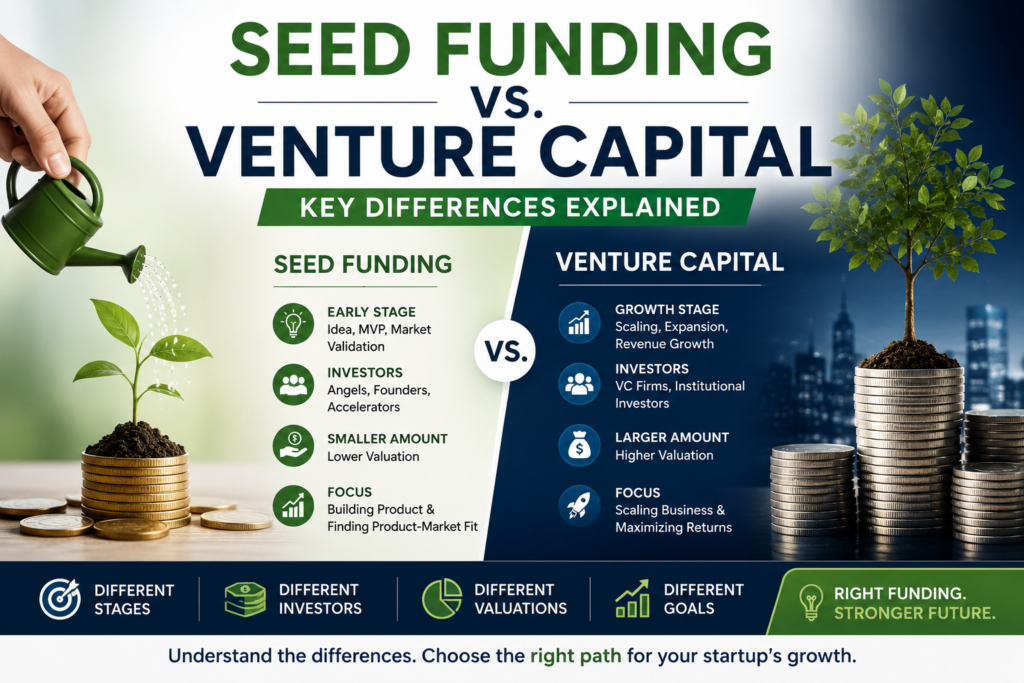 SEED FUNDING
VS.
VENTURE CAPITAL

KEY DIFFERENCES EXPLAINED

SEED FUNDING

EARLY STAGE
Idea, MVP, Market Validation

INVESTORS
Angels, Founders, Accelerators

SMALLER AMOUNT
Lower Valuation

FOCUS
Building Product & Finding Product-Market Fit

VS.

VENTURE CAPITAL

GROWTH STAGE
Scaling, Expansion, Revenue Growth

INVESTORS
VC Firms, Institutional Investors

LARGER AMOUNT
Higher Valuation

FOCUS
Scaling Business & Maximizing Returns

DIFFERENT STAGES

DIFFERENT INVESTORS

DIFFERENT VALUATIONS

DIFFERENT GOALS

RIGHT FUNDING. STRONGER FUTURE.

Understand the differences. Choose the right path for your startup's growth.